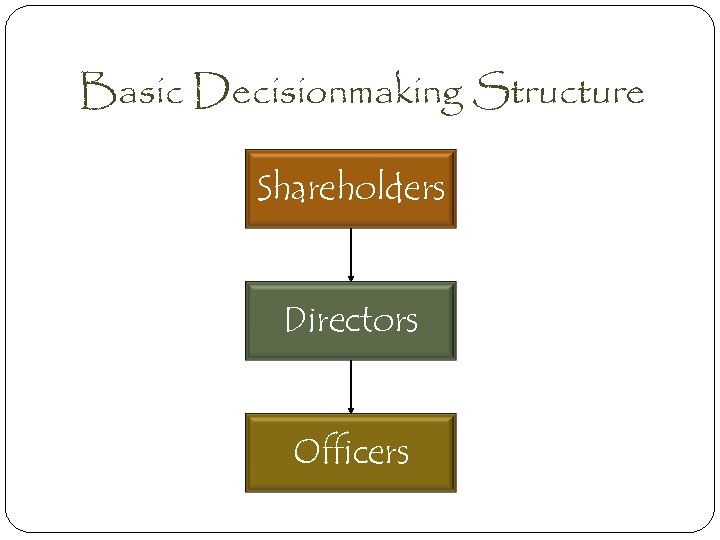 Basic Decisionmaking Structure

Shareholders

Directors

Officers